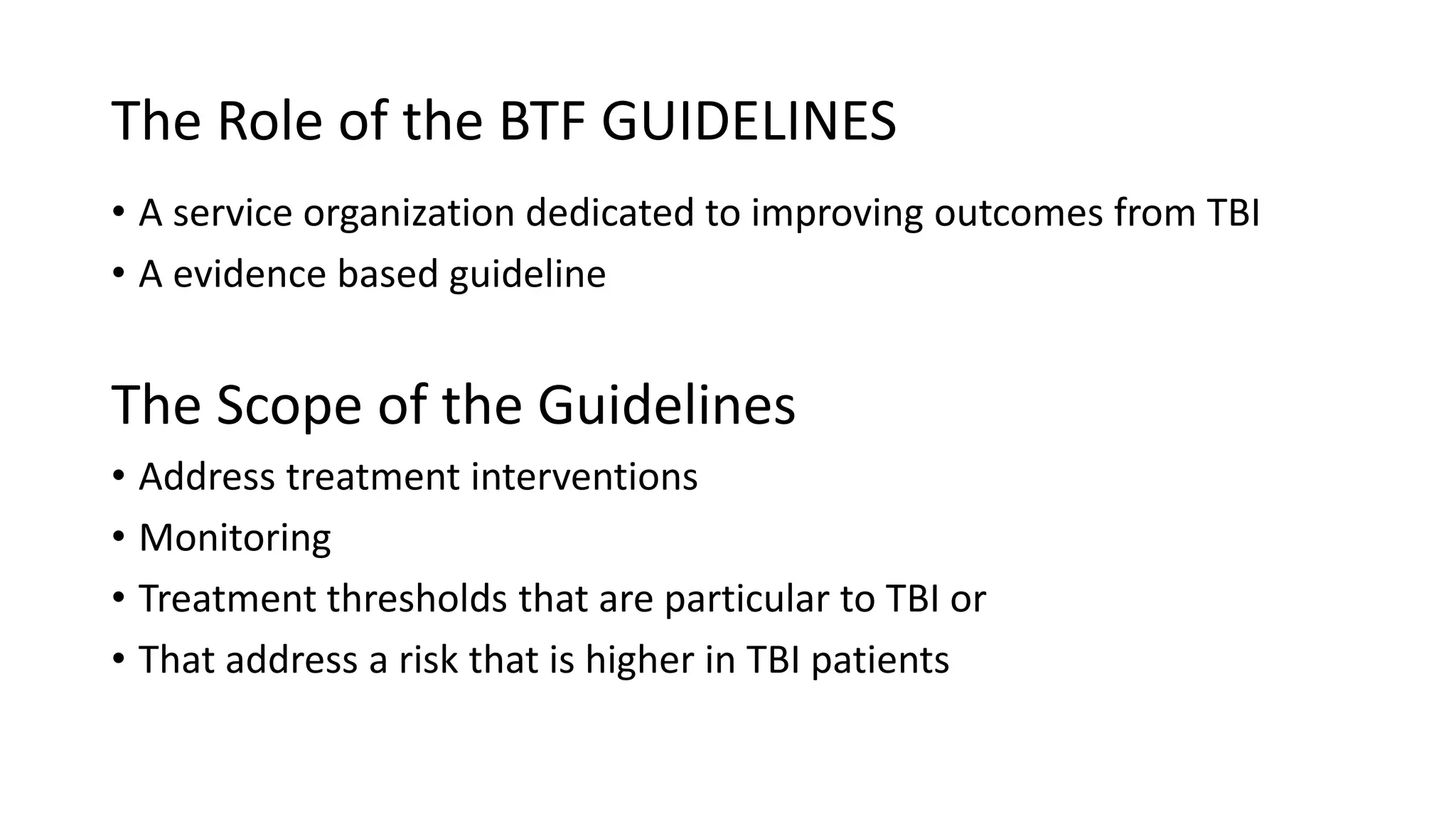 The Role of the BTF GUIDELINES

• A service organization dedicated to improving outcomes from TBI
• A evidence based guideline

The Scope of the Guidelines

• Address treatment interventions
• Monitoring
• Treatment thresholds that are particular to TBI or
• That address a risk that is higher in TBI patients